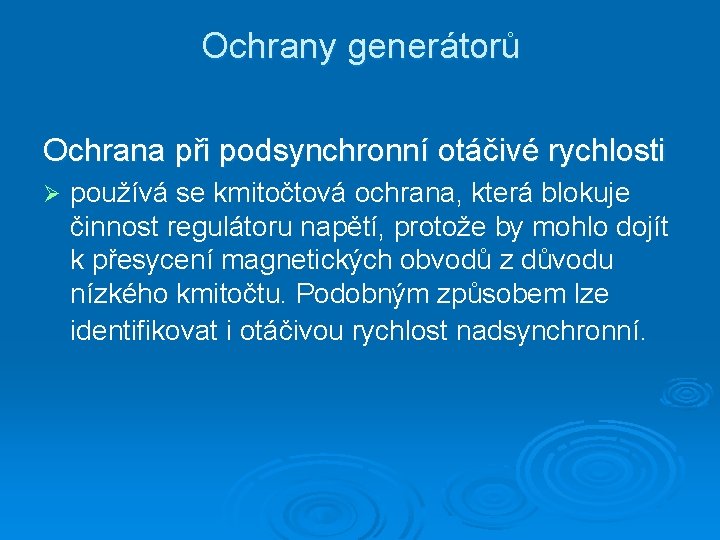 Ochrany generátorů

Ochrana při podsynchronní otáčivé rychlosti

➢ používá se kmitočtová ochrana, která blokuje činnost regulátoru napětí, protože by mohlo dojít k přesycení magnetických obvodů z důvodu nízkého kmitočtu. Podobným způsobem lze identifikovat i otáčivou rychlost nadsynchronní.